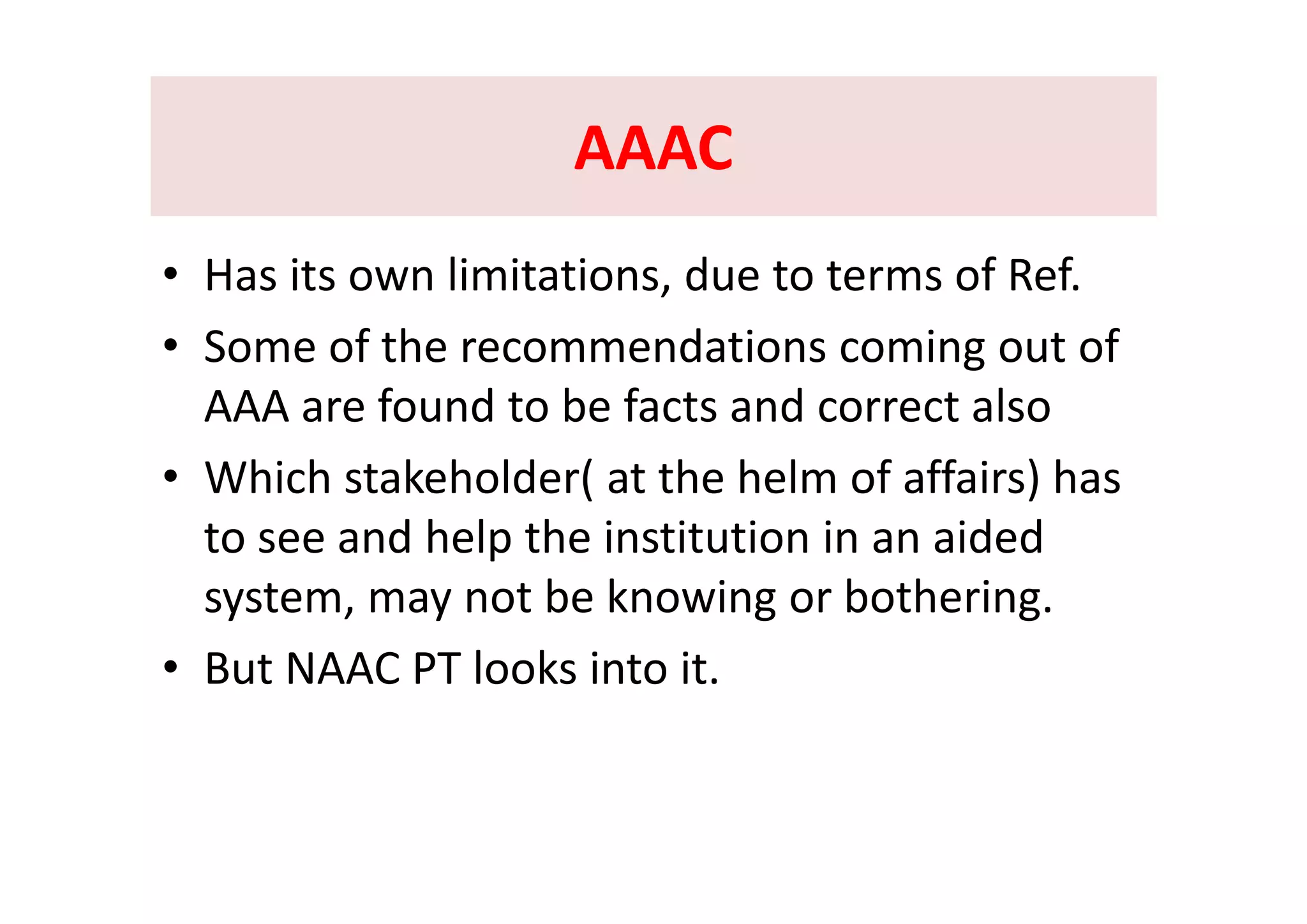 AAAC

• Has its own limitations, due to terms of Ref.
• Some of the recommendations coming out of AAA are found to be facts and correct also
• Which stakeholder( at the helm of affairs) has to see and help the institution in an aided system, may not be knowing or bothering.
• But NAAC PT looks into it.